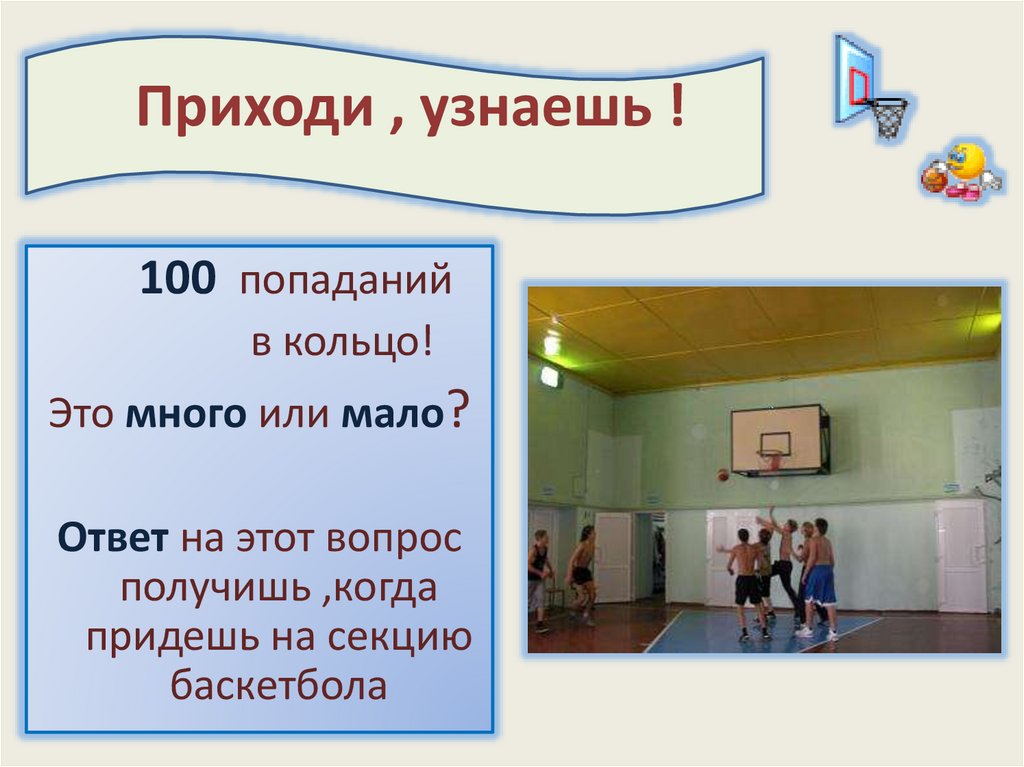 Приходи , узнаешь !

100 попаданий в кольцо!

Это много или мало?

Ответ на этот вопрос получишь ,когда придешь на секцию баскетбола